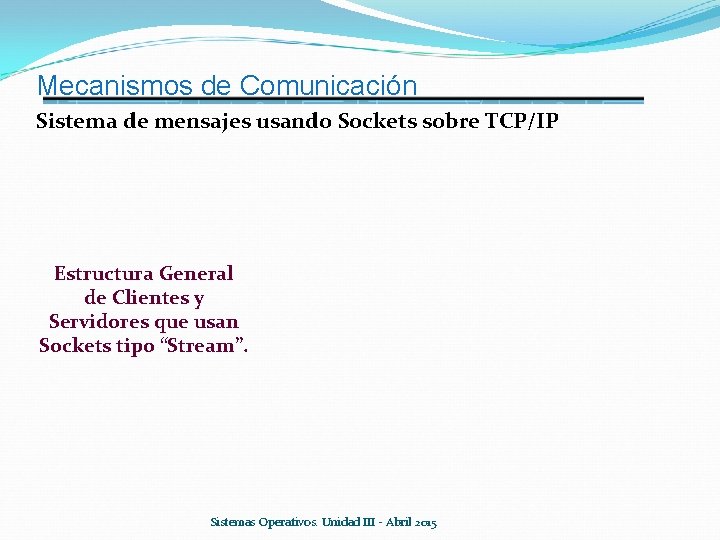 Mecanismos de Comunicación

Sistema de mensajes usando Sockets sobre TCP/IP

Estructura General de Clientes y Servidores que usan Sockets tipo “Stream”.

Sistemas Operativos. Unidad III - Abril 2015